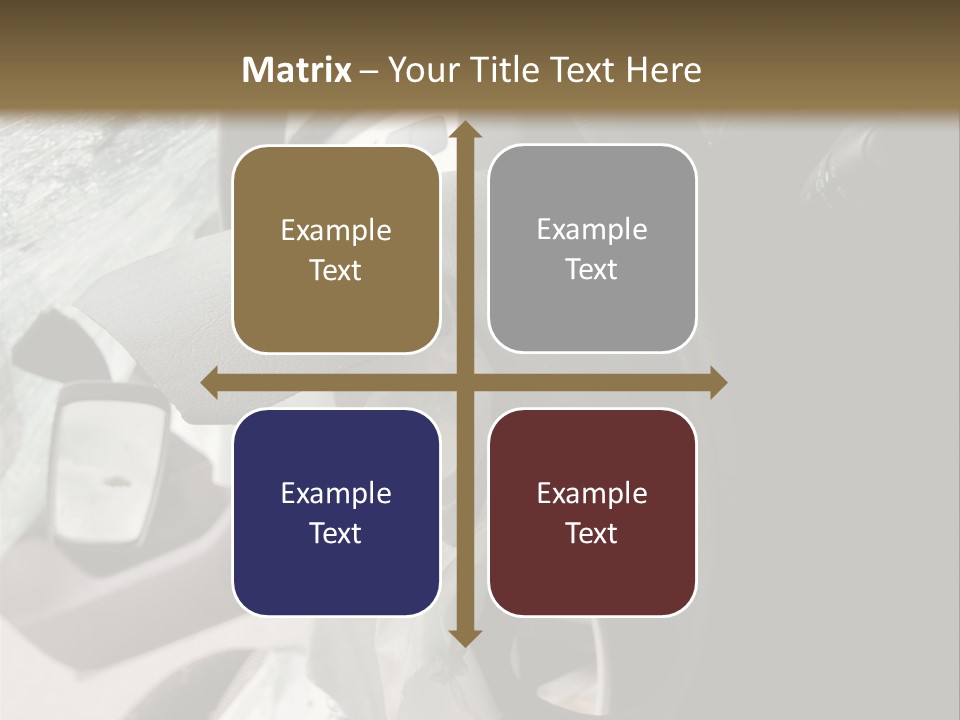 Matrix – Your Title Text Here

Example Text

Example Text

Example Text

Example Text